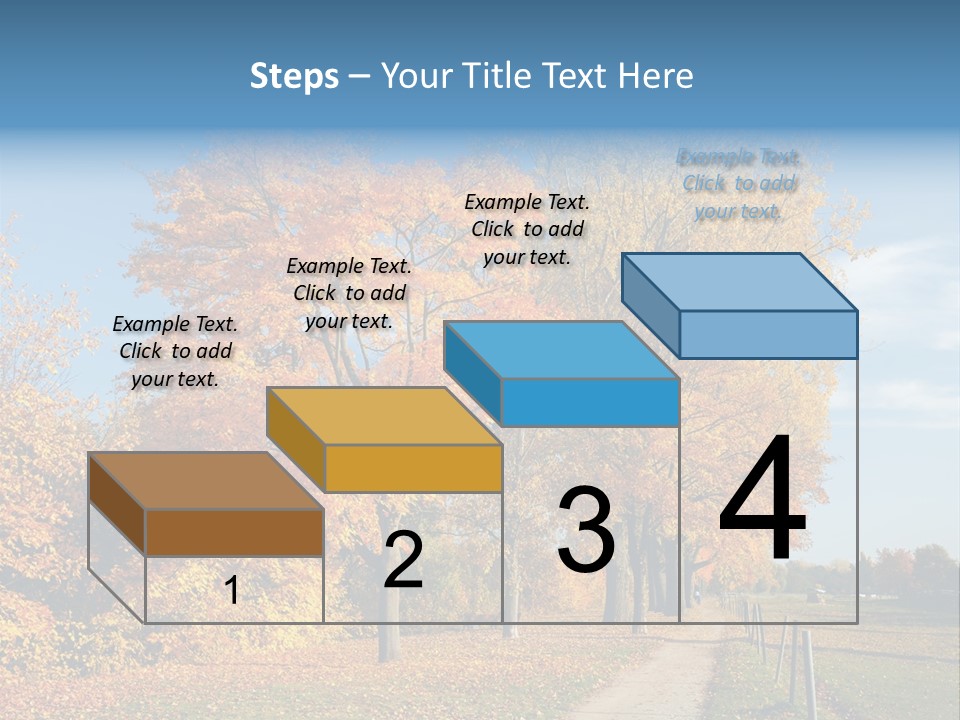 Steps – Your Title Text Here

Example Text. Click to add your text.

Example Text. Click to add your text.

Example Text. Click to add your text.

Example Text. Click to add your text.

1

2

3

4